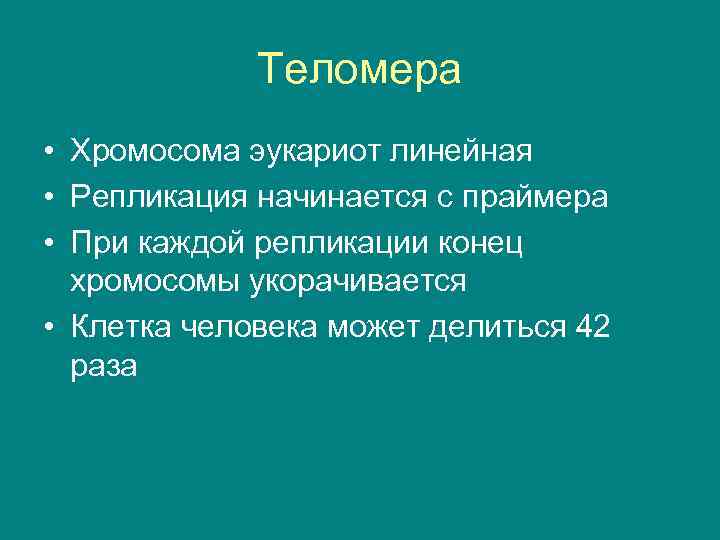 Теломера

• Хромосома эукариот линейная
• Репликация начинается с праймера
• При каждой репликации конец хромосомы укорачивается
• Клетка человека может делиться 42 раза